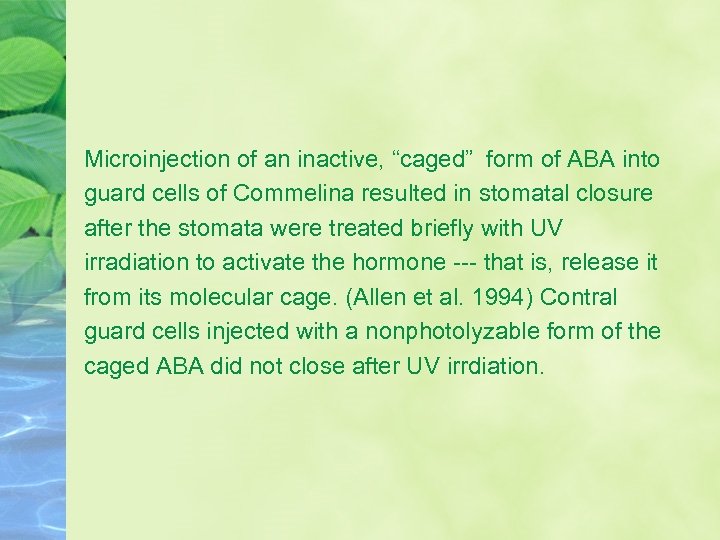 Microinjection of an inactive, “caged” form of ABA into guard cells of Commelina resulted in stomatal closure after the stomata were treated briefly with UV irradiation to activate the hormone --- that is, release it from its molecular cage. (Allen et al. 1994) Contral guard cells injected with a nonphotolyzable form of the caged ABA did not close after UV irrdiation.